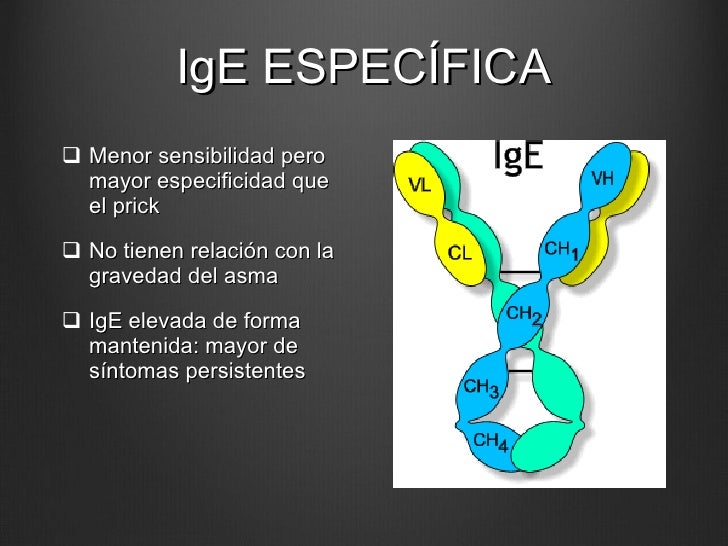 IgE ESPECÍFICA

❑ Menor sensibilidad pero mayor especificidad que el prick

❑ No tienen relación con la gravedad del asma

❑ IgE elevada de forma mantenida: mayor de síntomas persistentes

IgE

VL

VH

CL

$CH_1$

$CH_2$

$CH_3$

$CH_4$